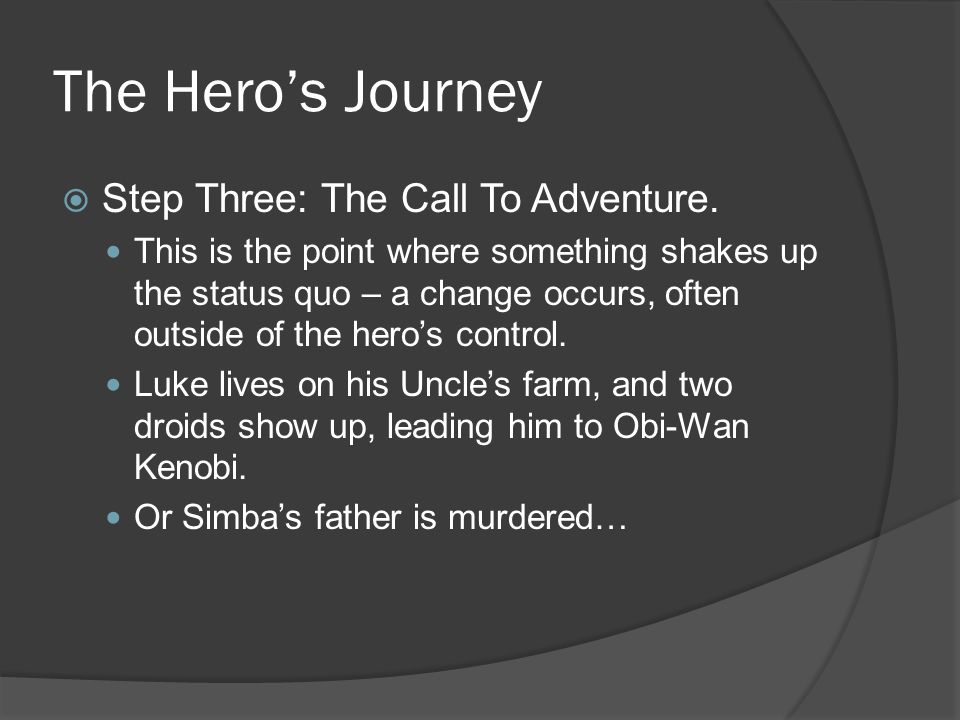 The Hero’s Journey

Step Three: The Call To Adventure.

This is the point where something shakes up the status quo – a change occurs, often outside of the hero’s control.

Luke lives on his Uncle’s farm, and two droids show up, leading him to Obi-Wan Kenobi.

Or Simba’s father is murdered…